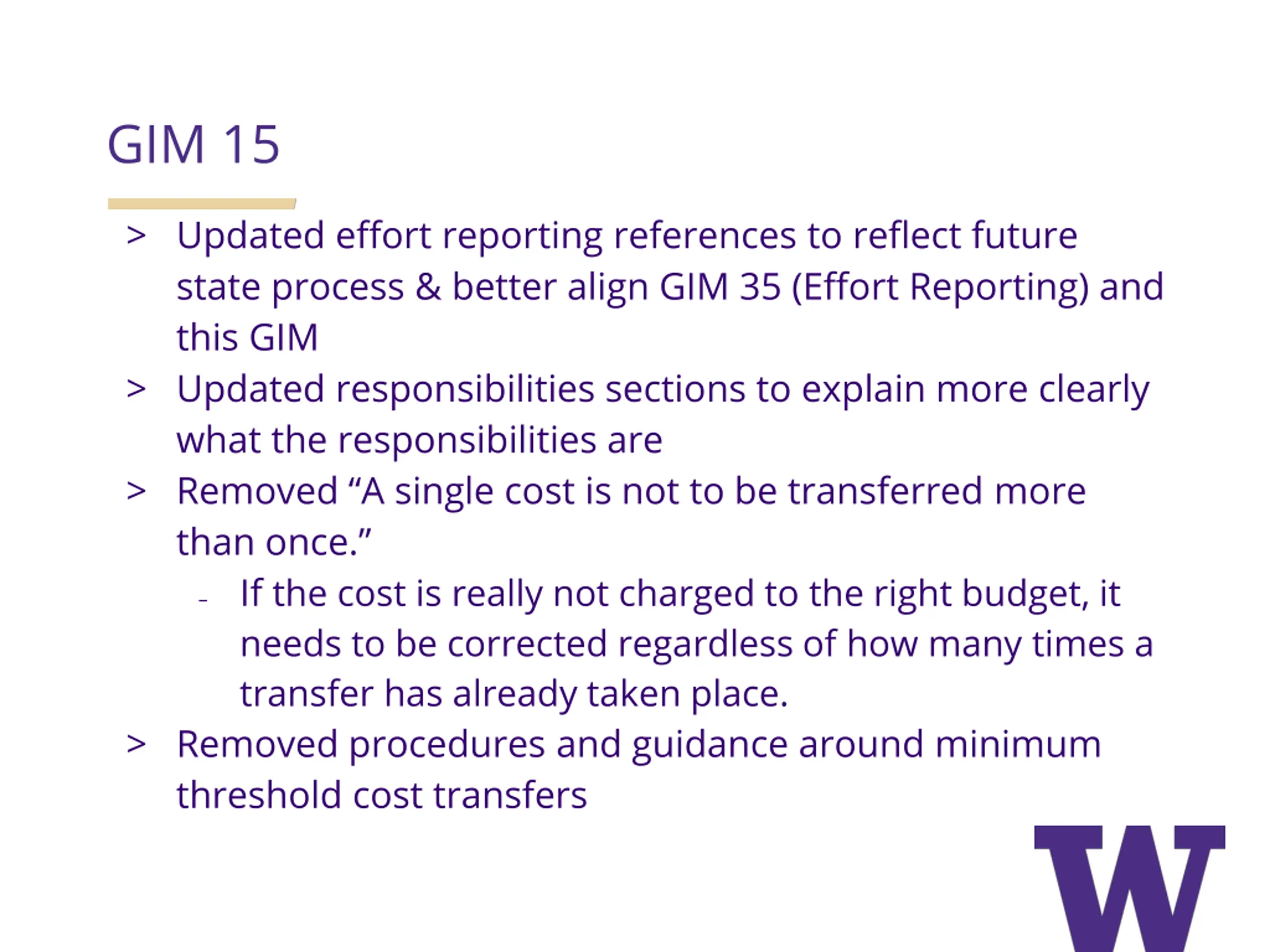 GIM 15

> Updated effort reporting references to reflect future state process & better align GIM 35 (Effort Reporting) and this GIM

> Updated responsibilities sections to explain more clearly what the responsibilities are

> Removed “A single cost is not to be transferred more than once.”

- If the cost is really not charged to the right budget, it needs to be corrected regardless of how many times a transfer has already taken place.

> Removed procedures and guidance around minimum threshold cost transfers

W